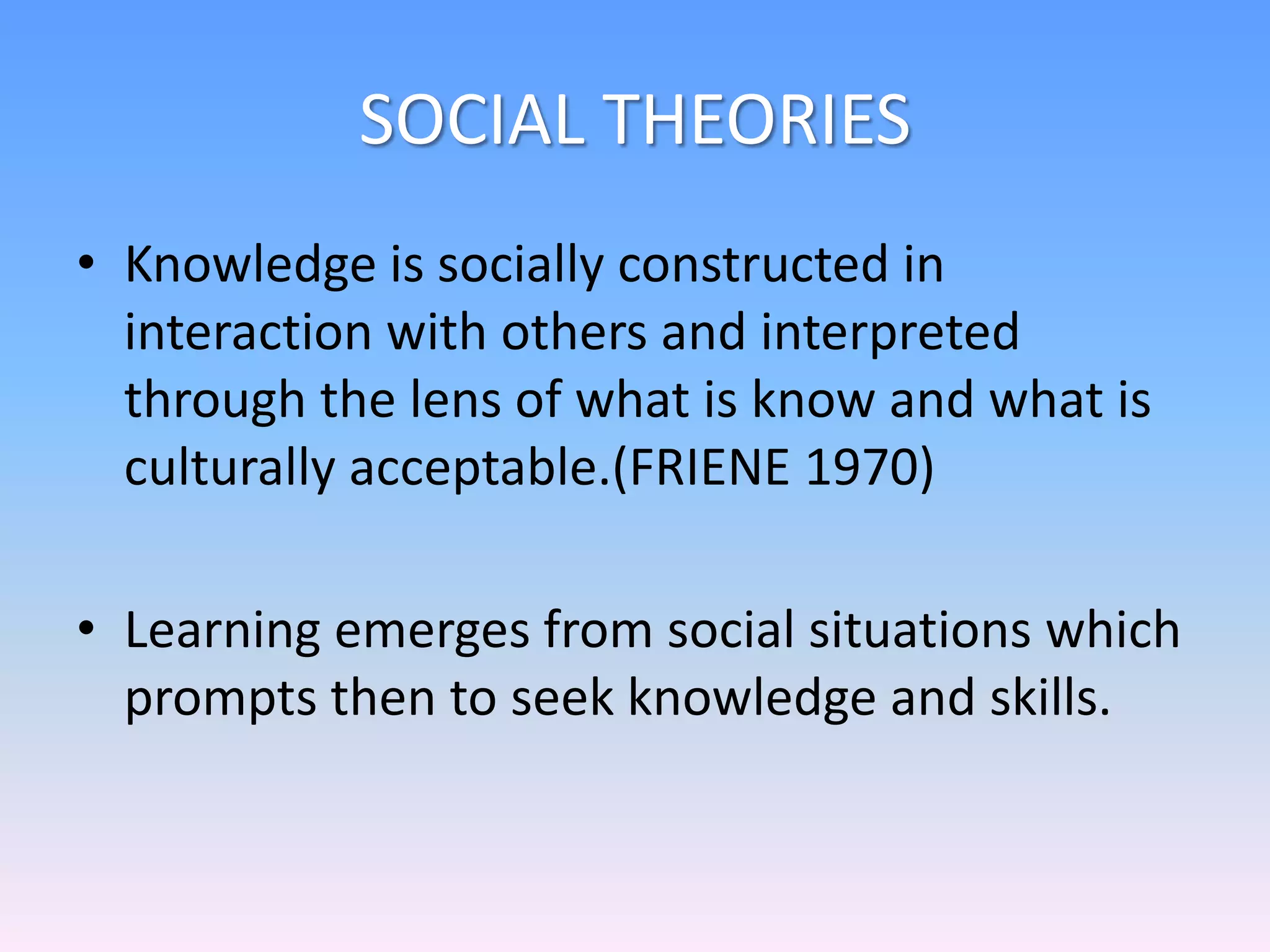 SOCIAL THEORIES

• Knowledge is socially constructed in interaction with others and interpreted through the lens of what is know and what is culturally acceptable.(FRIENE 1970)

• Learning emerges from social situations which prompts then to seek knowledge and skills.